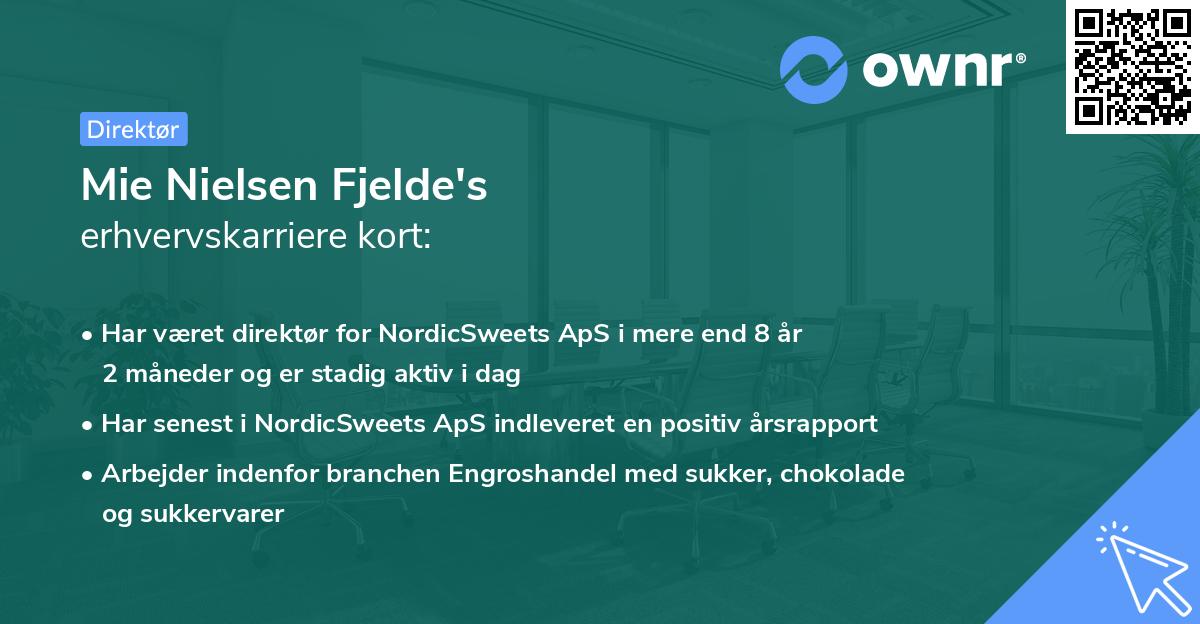 ownr®

Direktør

Mie Nielsen Fjelde's
erhvervskarriere kort:

• Har været direktør for NordicSweets ApS i mere end 8 år 2 måneder og er stadig aktiv i dag

• Har senest i NordicSweets ApS indleveret en positiv årsrapport

• Arbejder indenfor branchen Engroshandel med sukker, chokolade og sukkervarer